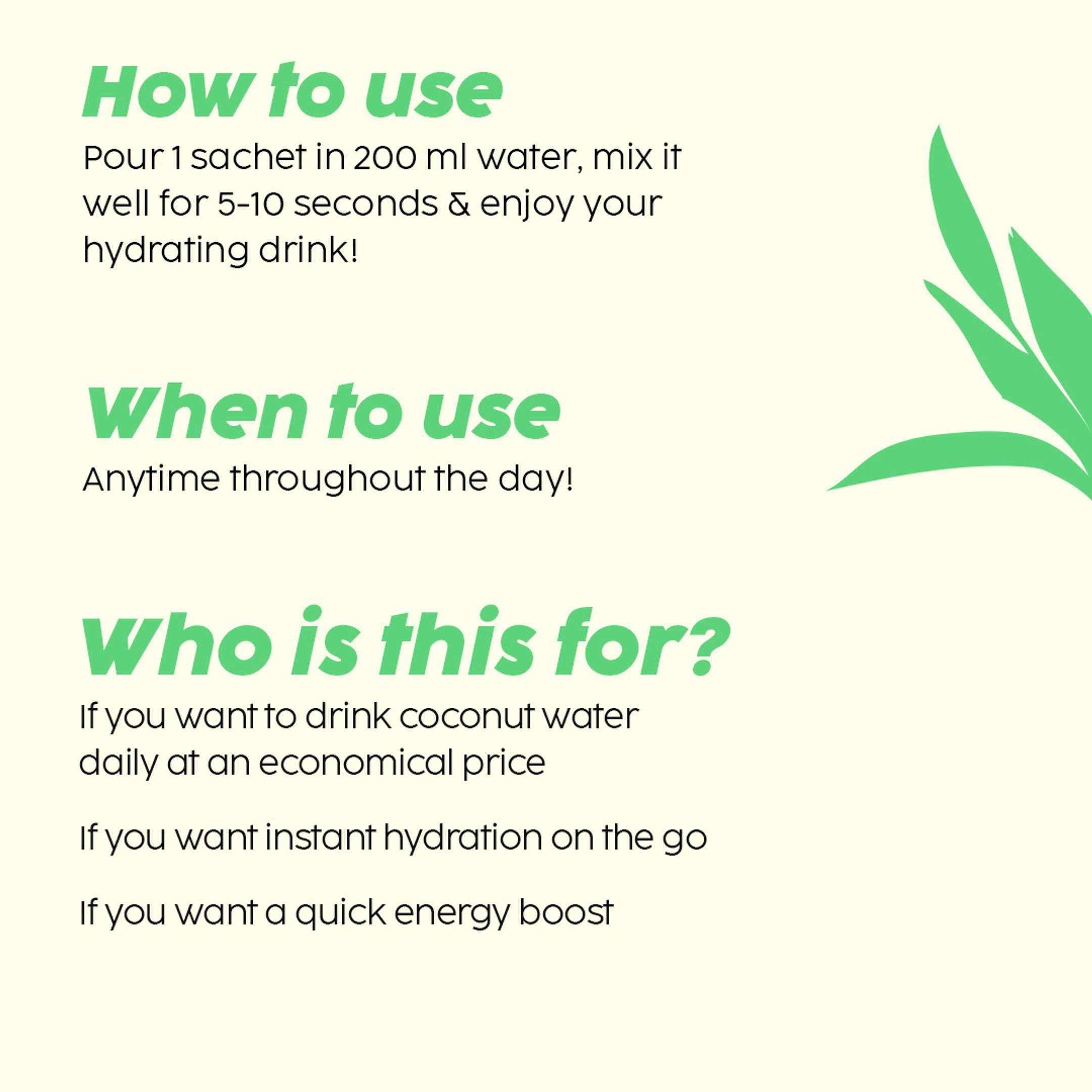 How to use

Pour 1 sachet in 200 ml water, mix it well for 5-10 seconds & enjoy your hydrating drink!

When to use

Anytime throughout the day!

Who is this for?

If you want to drink coconut water daily at an economical price

If you want instant hydration on the go

If you want a quick energy boost